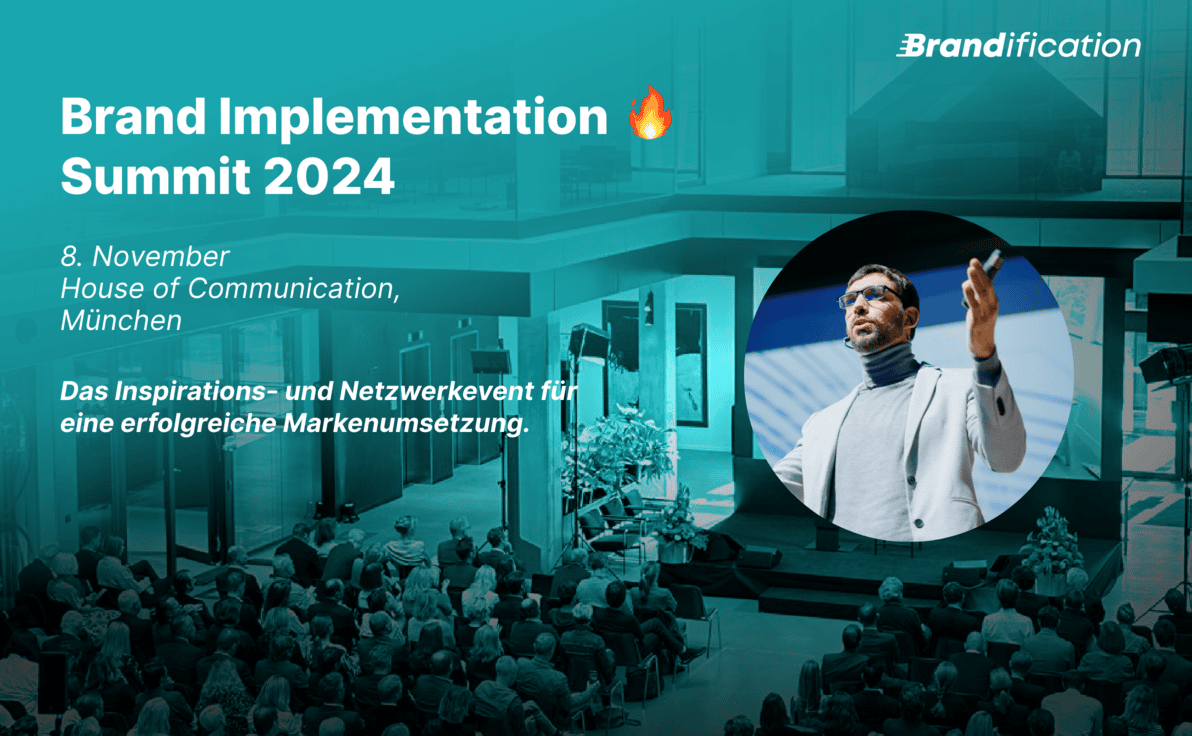 Brandification

Brand Implementation 🔥
Summit 2024

8. November
House of Communication,
München

Das Inspirations- und Netzwerkevent für eine erfolgreiche Markenumsetzung.